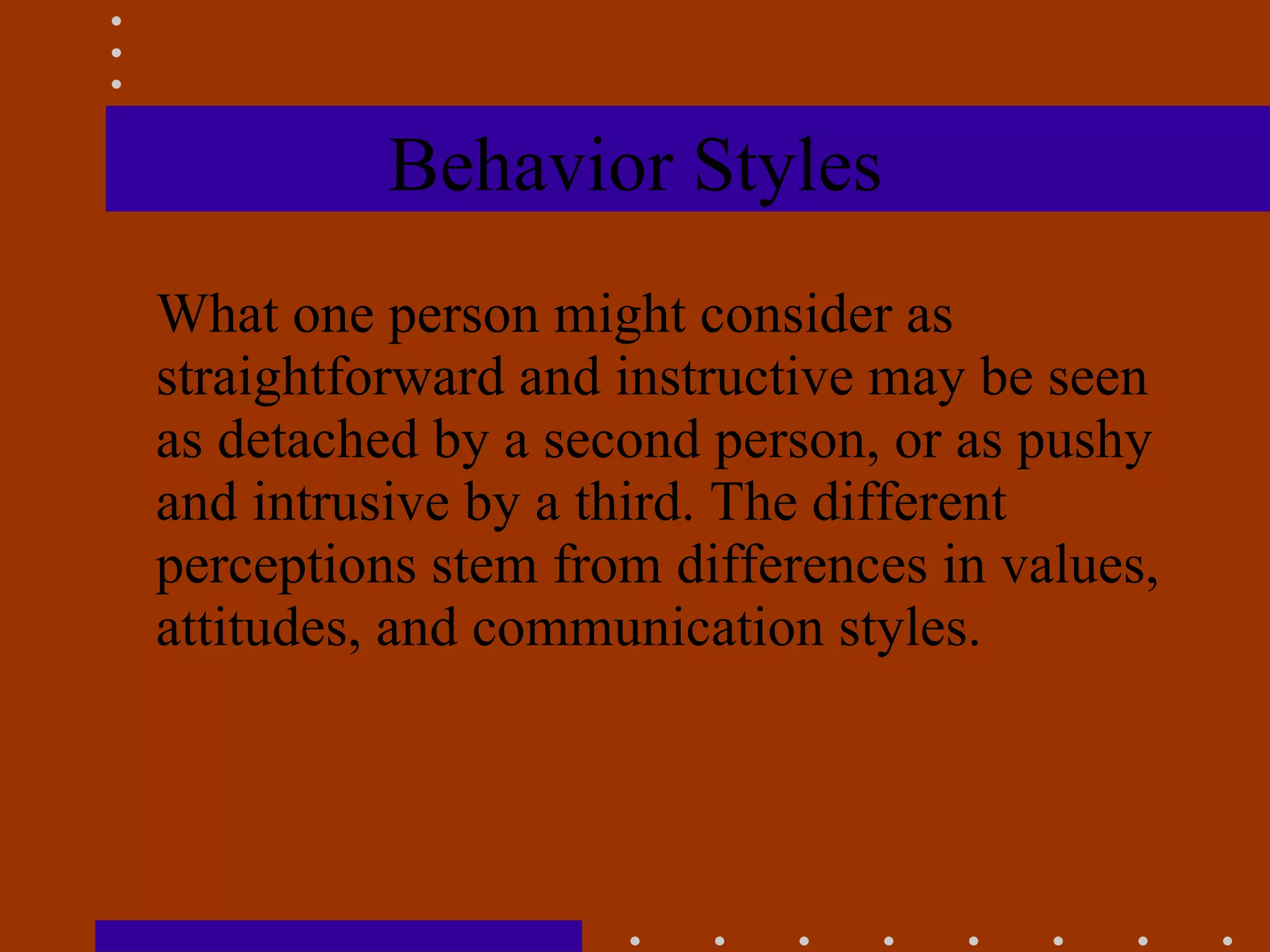 Behavior Styles

What one person might consider as straightforward and instructive may be seen as detached by a second person, or as pushy and intrusive by a third. The different perceptions stem from differences in values, attitudes, and communication styles.